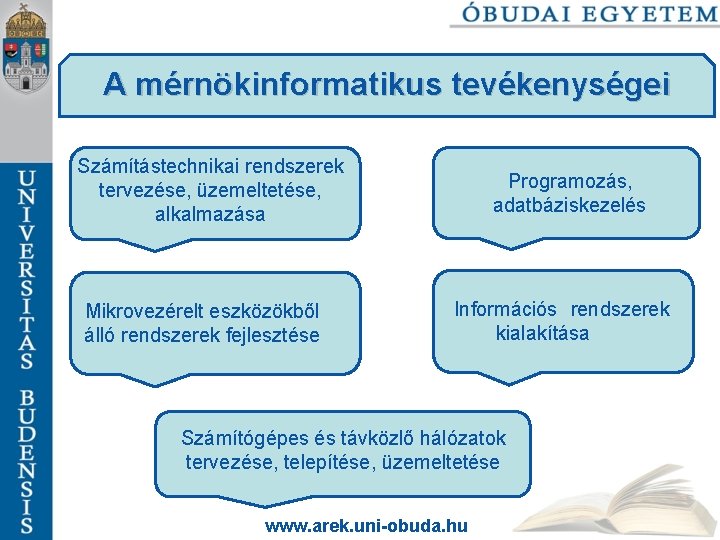 ÓBUDAI EGYETEM

UNIVERSITAS BUDENSIS

A mérnökinformatikus tevékenységei

Számítástechnikai rendszerek tervezése, üzemeltetése, alkalmazása

Programozás, adatbáziskezelés

Mikrovezérelt eszközökből álló rendszerek fejlesztése

Információs rendszerek kialakítása

Számítógépes és távközlő hálózatok tervezése, telepítése, üzemeltetése

www.arek.uni-obuda.hu